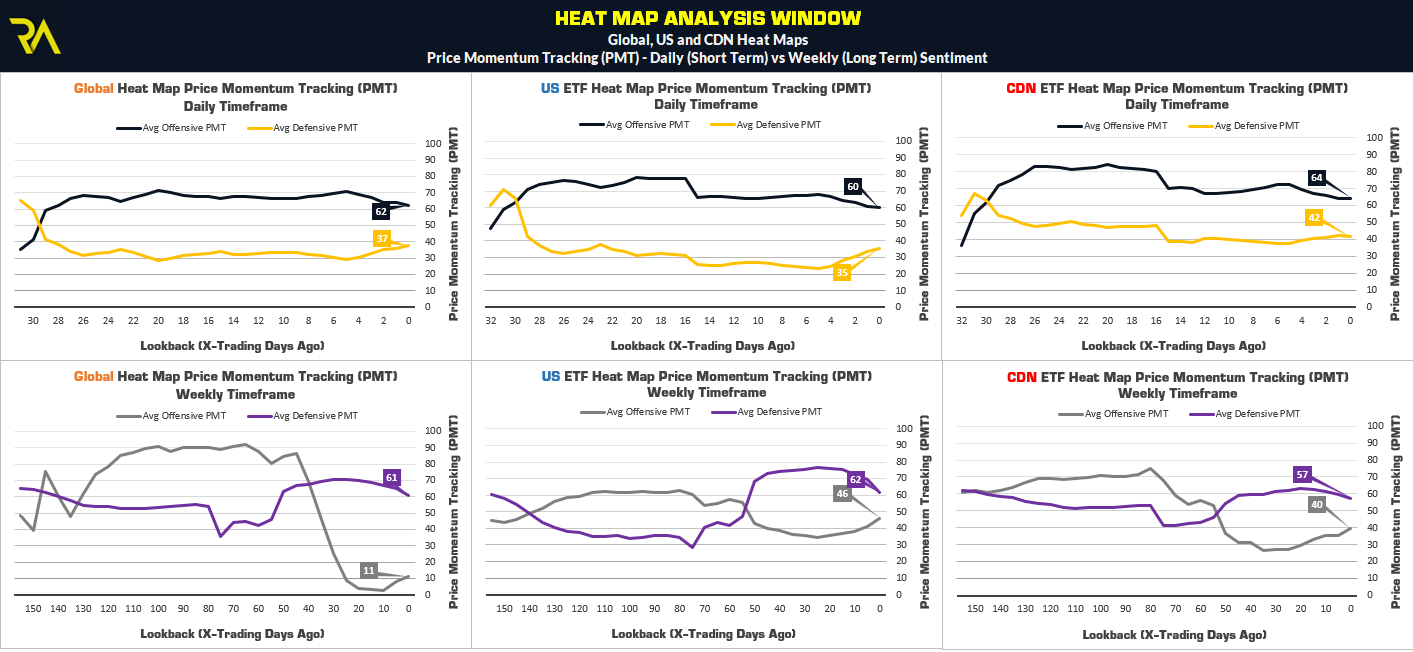 RA

HEAT MAP ANALYSIS WINDOW
Global, US and CDN Heat Maps
Price Momentum Tracking (PMT) - Daily (Short Term) vs Weekly (Long Term) Sentiment

Global Heat Map Price Momentum Tracking (PMT)
Daily Timeframe
Avg Offensive PMT
Avg Defensive PMT
100 90 80 70 60 50 40 30 20 10 0
Price Momentum Tracking (PMT)
62
37
30 28 26 24 22 20 18 16 14 12 10 8 6 4 2 0
Lookback (X-Trading Days Ago)

US ETF Heat Map Price Momentum Tracking (PMT)
Daily Timeframe
Avg Offensive PMT
Avg Defensive PMT
100 90 80 70 60 50 40 30 20 10 0
Price Momentum Tracking (PMT)
60
35
32 30 28 26 24 22 20 18 16 14 12 10 8 6 4 2 0
Lookback (X-Trading Days Ago)

CDN ETF Heat Map Price Momentum Tracking (PMT)
Daily Timeframe
Avg Offensive PMT
Avg Defensive PMT
100 90 80 70 60 50 40 30 20 10 0
Price Momentum Tracking (PMT)
64
42
32 30 28 26 24 22 20 18 16 14 12 10 8 6 4 2 0
Lookback (X-Trading Days Ago)

Global Heat Map Price Momentum Tracking (PMT)
Weekly Timeframe
Avg Offensive PMT
Avg Defensive PMT
100 90 80 70 60 50 40 30 20 10 0
Price Momentum Tracking (PMT)
61
11
150 140 130 120 110 100 90 80 70 60 50 40 30 20 10 0
Lookback (X-Trading Days Ago)

US ETF Heat Map Price Momentum Tracking (PMT)
Weekly Timeframe
Avg Offensive PMT
Avg Defensive PMT
100 90 80 70 60 50 40 30 20 10 0
Price Momentum Tracking (PMT)
62
46
150 140 130 120 110 100 90 80 70 60 50 40 30 20 10 0
Lookback (X-Trading Days Ago)

CDN ETF Heat Map Price Momentum Tracking (PMT)
Weekly Timeframe
Avg Offensive PMT
Avg Defensive PMT
100 90 80 70 60 50 40 30 20 10 0
Price Momentum Tracking (PMT)
57
40
150 140 130 120 110 100 90 80 70 60 50 40 30 20 10 0
Lookback (X-Trading Days Ago)